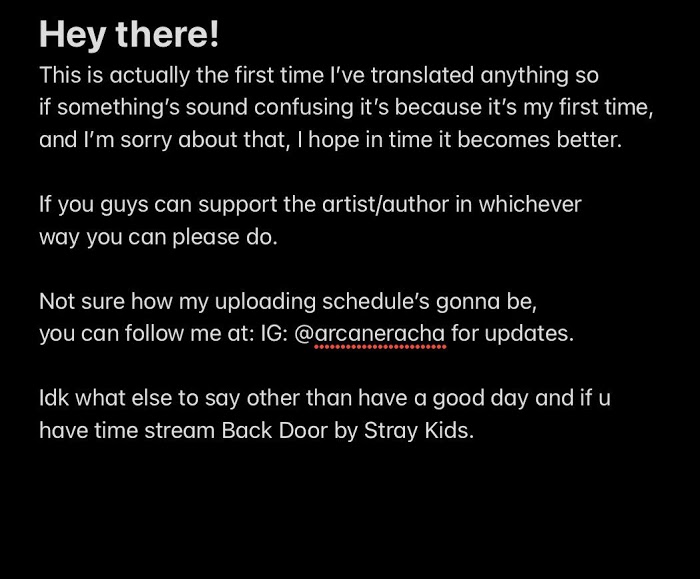 Hey there!
This is actually the first time I've translated anything so if something's sound confusing it's because it's my first time, and I'm sorry about that, I hope in time it becomes better.

If you guys can support the artist/author in whichever way you can please do.

Not sure how my uploading schedule's gonna be, you can follow me at: IG: @arcaneracha for updates.

Idk what else to say other than have a good day and if u have time stream Back Door by Stray Kids.